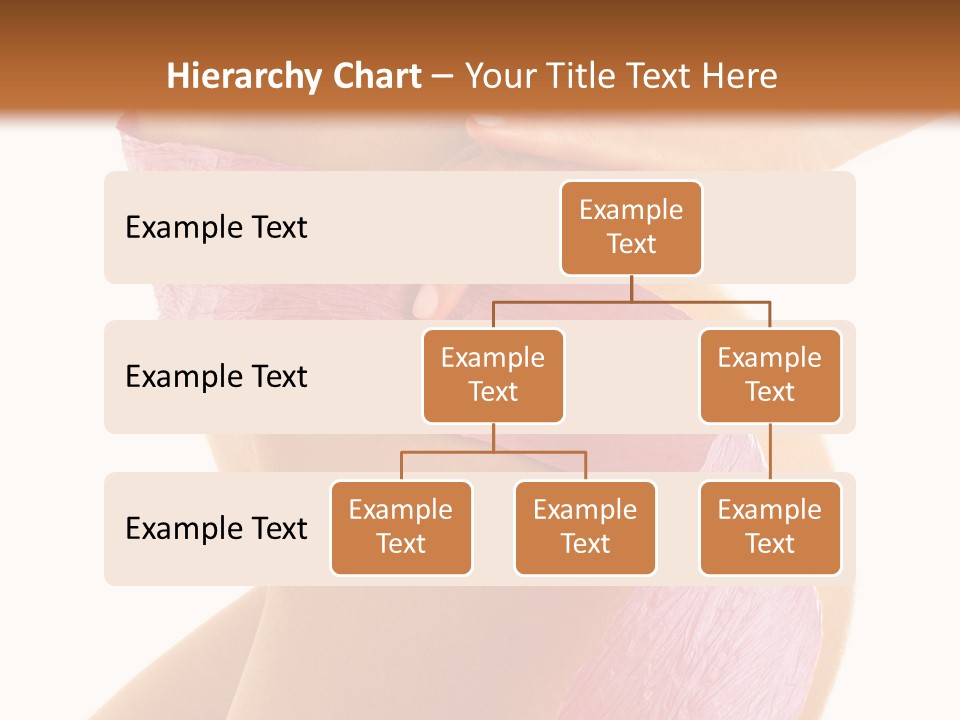 Hierarchy Chart – Your Title Text Here

Example Text

Example Text

Example Text

Example Text

Example Text

Example Text

Example Text

Example Text

Example Text